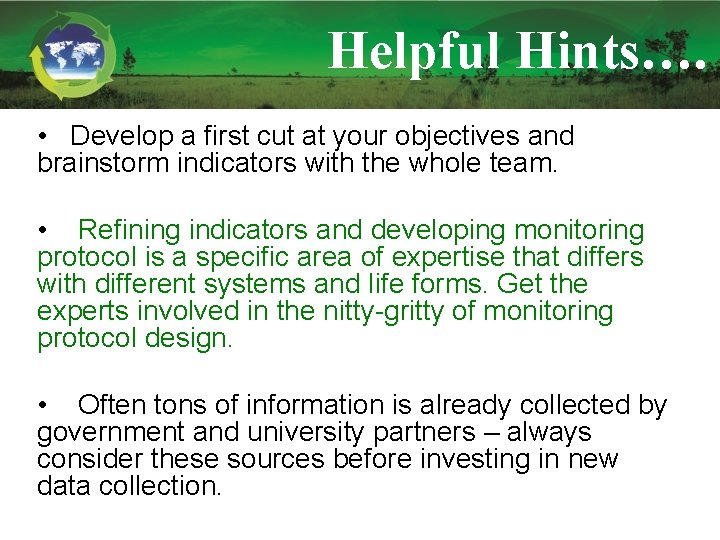 Helpful Hints….

• Develop a first cut at your objectives and brainstorm indicators with the whole team.

• Refining indicators and developing monitoring protocol is a specific area of expertise that differs with different systems and life forms. Get the experts involved in the nitty-gritty of monitoring protocol design.

• Often tons of information is already collected by government and university partners – always consider these sources before investing in new data collection.